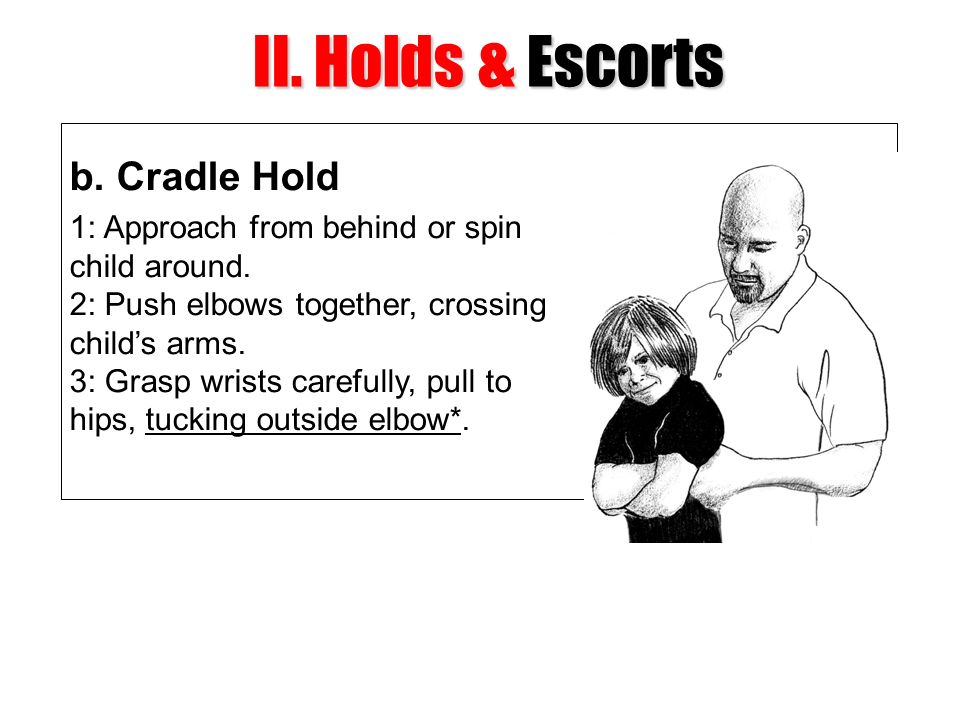 II. Holds & Escorts

b. Cradle Hold

1: Approach from behind or spin child around.
2: Push elbows together, crossing child’s arms.
3: Grasp wrists carefully, pull to hips, tucking outside elbow*.